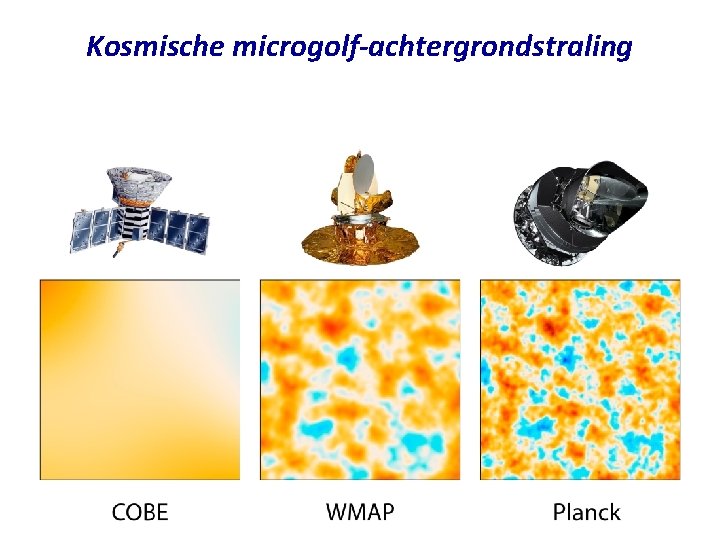 Kosmische microgolf-achtergrondstraling

COBE

WMAP

Planck